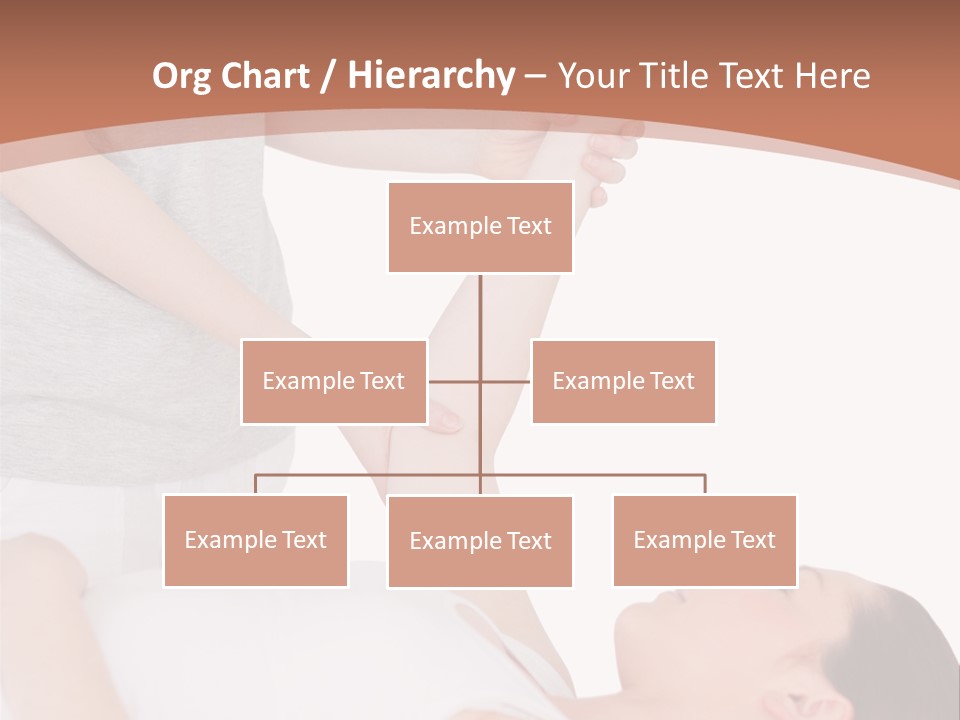 Org Chart / Hierarchy – Your Title Text Here

Example Text

Example Text

Example Text

Example Text

Example Text

Example Text